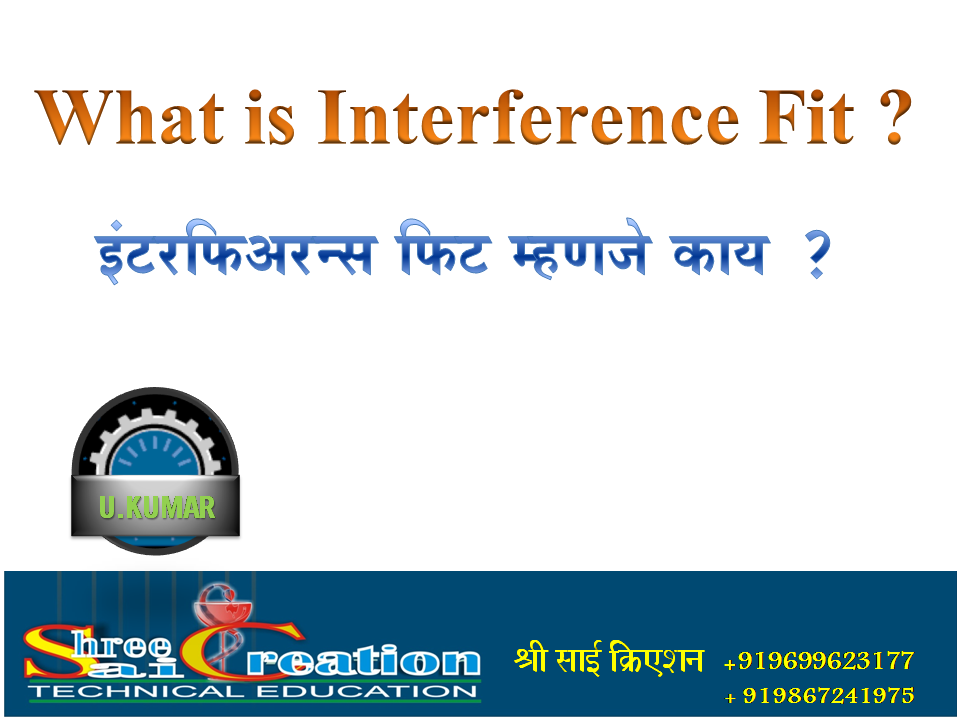 What is Interference Fit ?

इंटरफिअरन्स फिट म्हणजे काय ?

U.KUMAR

Shree Sai Creation
TECHNICAL EDUCATION

श्री साई क्रिएशन +919699623177
+ 919867241975